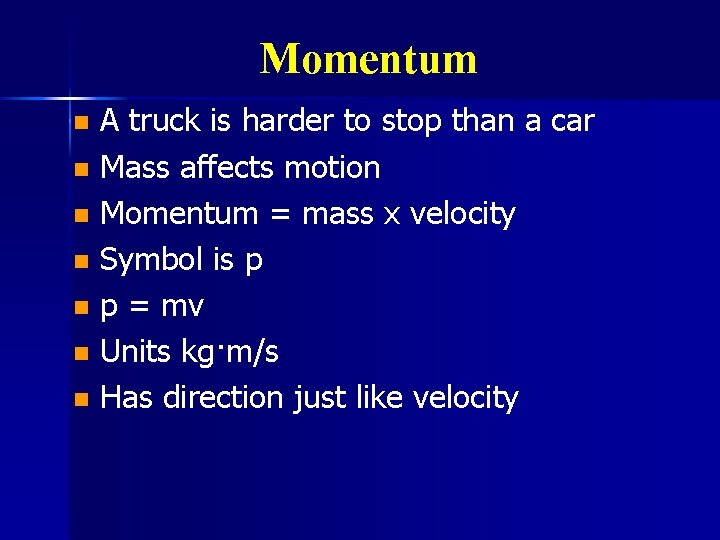 Momentum

- A truck is harder to stop than a car
- Mass affects motion
- Momentum = mass x velocity
- Symbol is p
- p = mv
- Units kg·m/s
- Has direction just like velocity